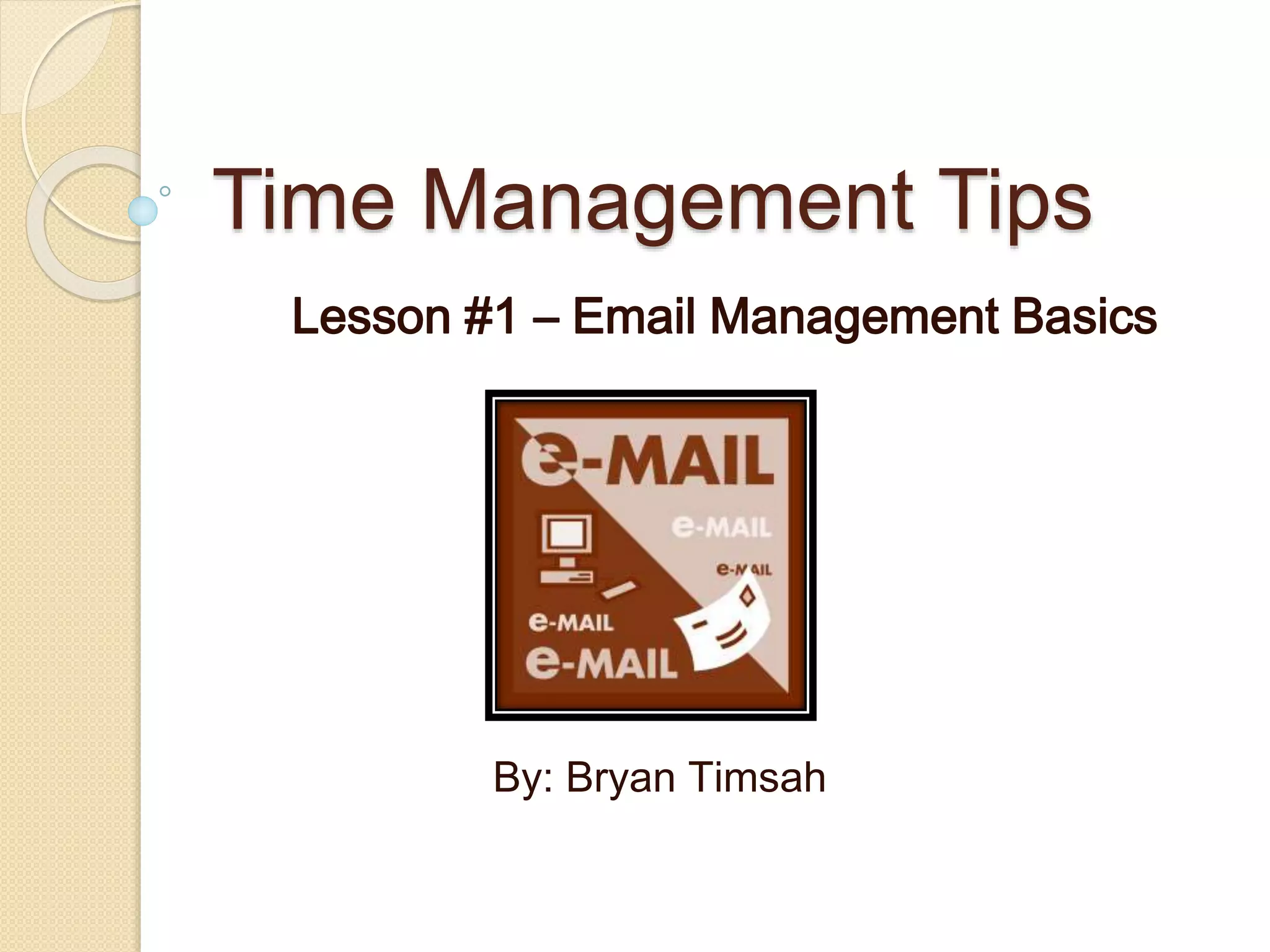 Time Management Tips

Lesson #1 – Email Management Basics

e-MAIL

e-MAIL

e-MAIL

e-MAIL

e-MAIL

By: Bryan Timsah